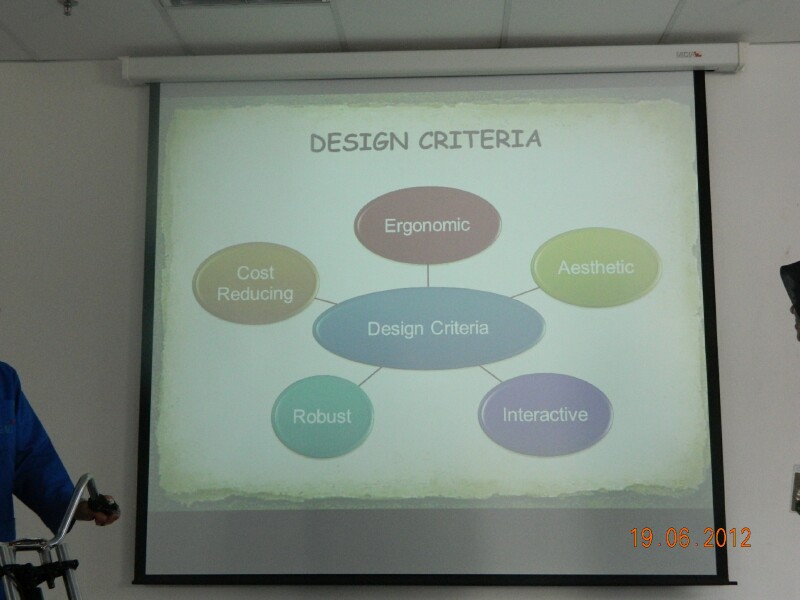 DESIGN CRITERIA

Ergonomic

Cost Reducing

Aesthetic

Design Criteria

Robust

Interactive

19.06.2012